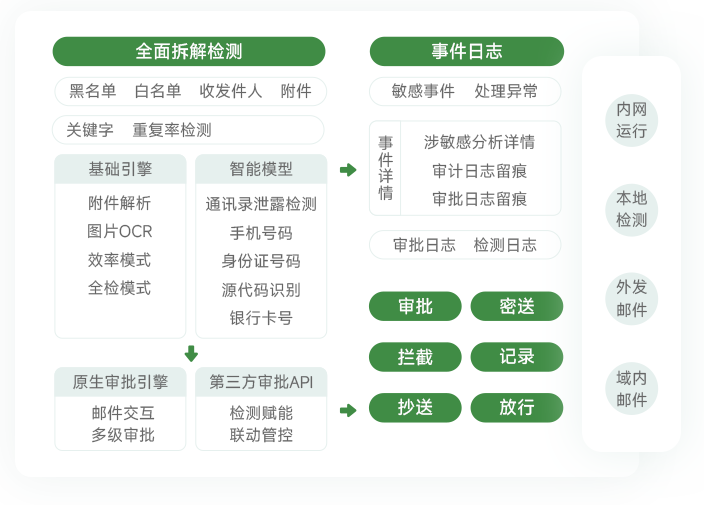 全面拆解检测

黑名单 白名单 收发件人 附件

关键字 重复率检测

基础引擎

附件解析
图片OCR
效率模式
全检模式

智能模型

通讯录泄露检测
手机号码
身份证号码
源代码识别
银行卡号

原生审批引擎

邮件交互
多级审批

第三方审批API

检测赋能
联动管控

事件日志

敏感事件 处理异常

事件详情

涉敏感分析详情
审计日志留痕
审批日志留痕

审批日志 检测日志

审批 密送

拦截 记录

抄送 放行

内网运行

本地检测

外发邮件

域内邮件